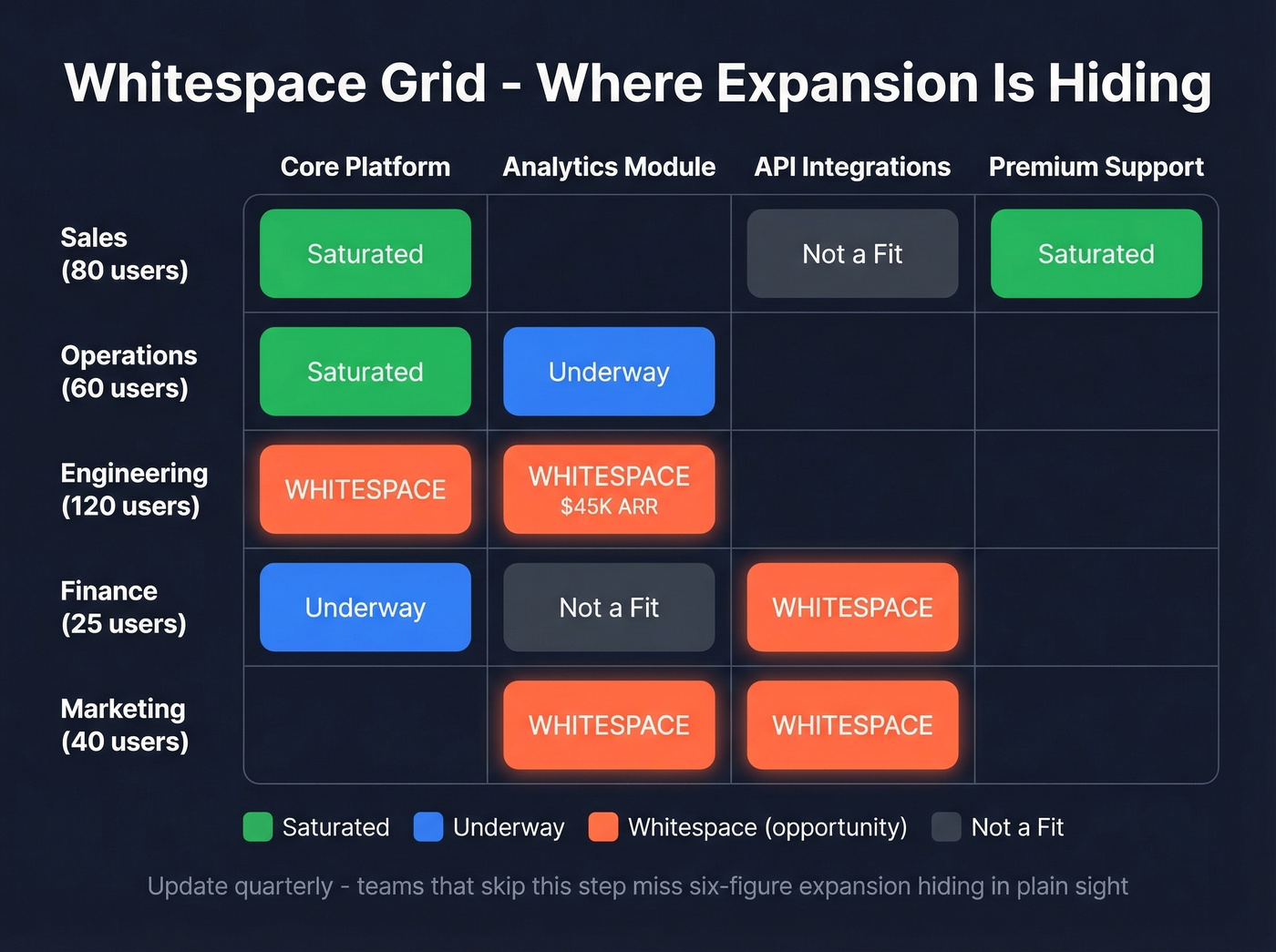 Whitespace Grid - Where Expansion Is Hiding

|  | Core Platform | Analytics Module | API Integrations | Premium Support |
|---|---|---|---|---|
| Sales (80 users) | Saturated |  | Not a Fit | Saturated |
| Operations (60 users) | Saturated | Underway |  |  |
| Engineering (120 users) | WHITESPACE | WHITESPACE $45K ARR |  |  |
| Finance (25 users) | Underway | Not a Fit | WHITESPACE |  |
| Marketing (40 users) |  | WHITESPACE | WHITESPACE |  |

Saturated Underway Whitespace (opportunity) Not a Fit

Update quarterly - teams that skip this step miss six-figure expansion hiding in plain sight